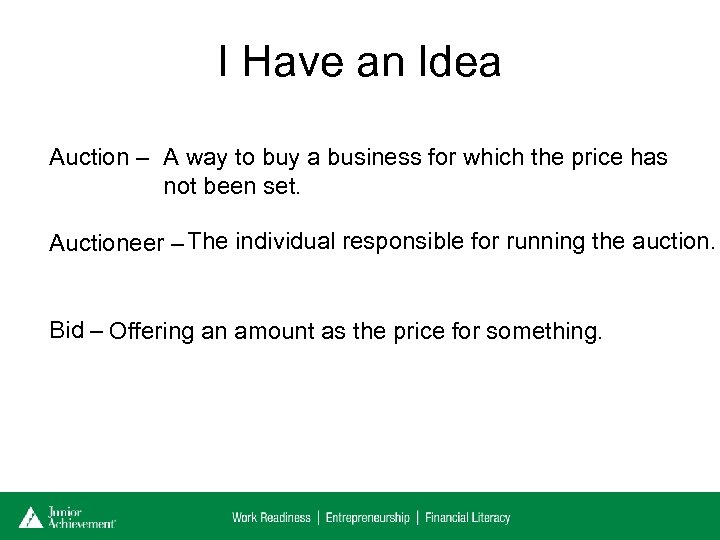 I Have an Idea

Auction – A way to buy a business for which the price has not been set.

Auctioneer – The individual responsible for running the auction.

Bid – Offering an amount as the price for something.

Junior Achievement

Work Readiness | Entrepreneurship | Financial Literacy